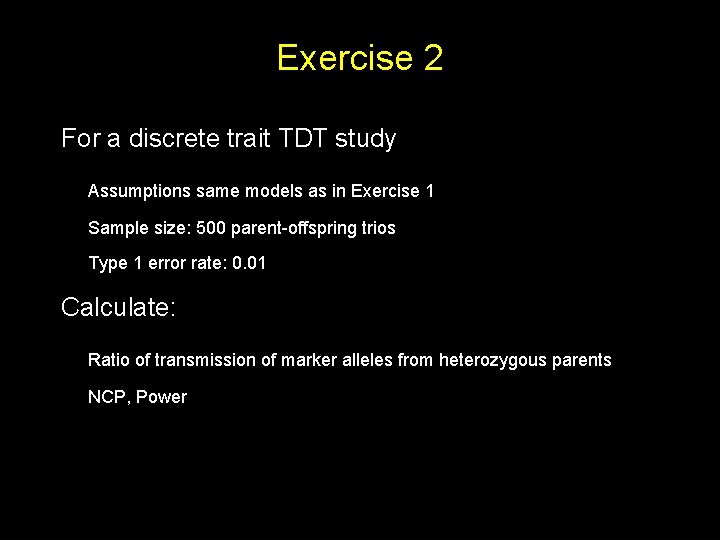 Exercise 2

For a discrete trait TDT study

Assumptions same models as in Exercise 1

Sample size: 500 parent-offspring trios

Type 1 error rate: 0.01

Calculate:

Ratio of transmission of marker alleles from heterozygous parents

NCP, Power